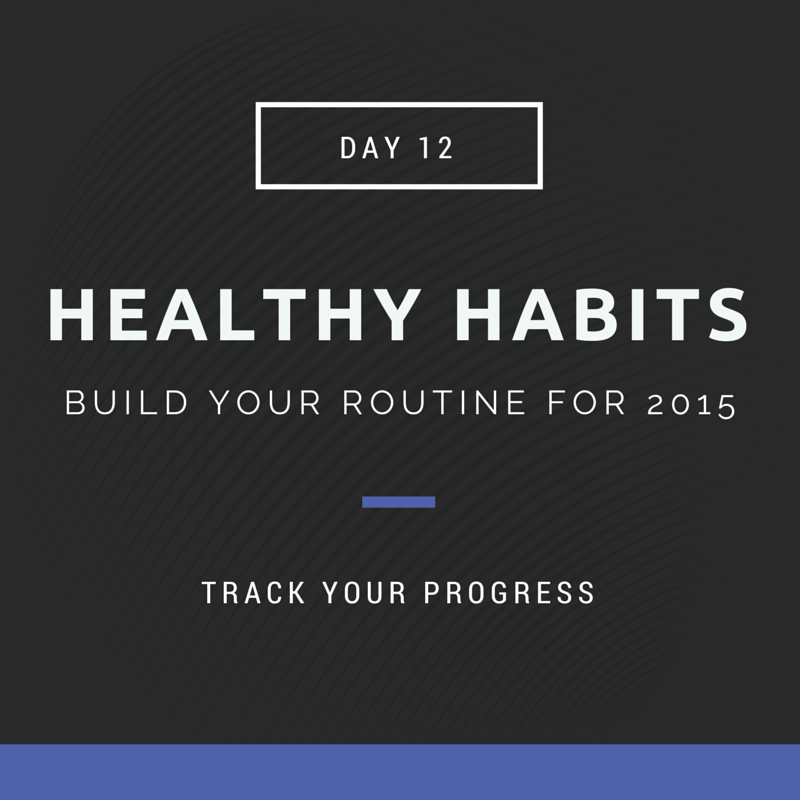 DAY 12

HEALTHY HABITS

BUILD YOUR ROUTINE FOR 2015

TRACK YOUR PROGRESS